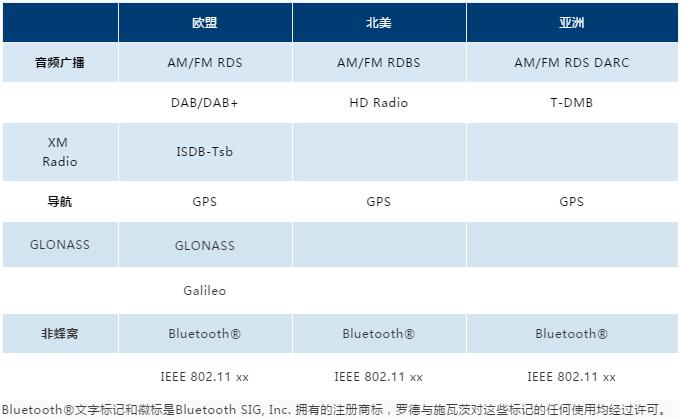 |  | 欧盟 | 北美 | 亚洲 |
|---|---|---|---|
| 音频广播 | AM/FM RDS | AM/FM RDBS | AM/FM RDS DARC |
|  | DAB/DAB+ | HD Radio | T-DMB |
| XM Radio | ISDB-Tsb |  |  |
| 导航 | GPS | GPS | GPS |
| GLONASS | GLONASS |  |  |
|  | Galileo |  |  |
| 非蜂窝 | Bluetooth® | Bluetooth® | Bluetooth® |
|  | IEEE 802.11 xx | IEEE 802.11 xx | IEEE 802.11 xx |

Bluetooth®文字标记和徽标是Bluetooth SIG, Inc. 拥有的注册商标，罗德与施瓦茨对这些标记的任何使用均经过许可。